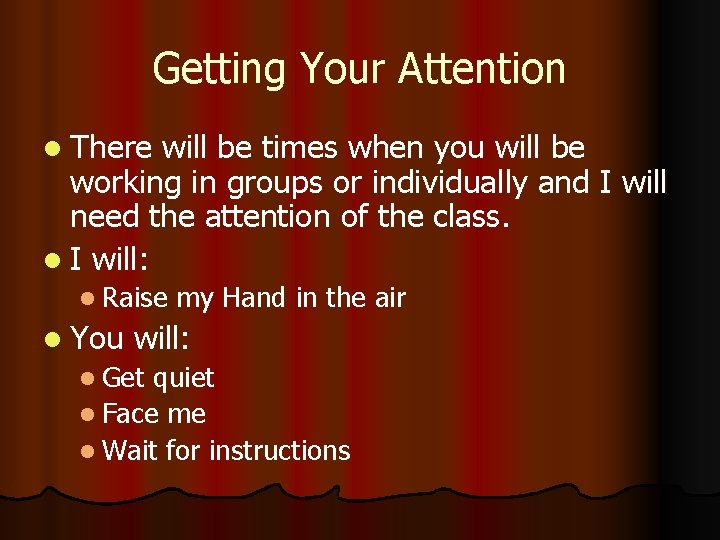 Getting Your Attention

- There will be times when you will be working in groups or individually and I will need the attention of the class.
- I will:
  - Raise my Hand in the air
- You will:
  - Get quiet
  - Face me
  - Wait for instructions